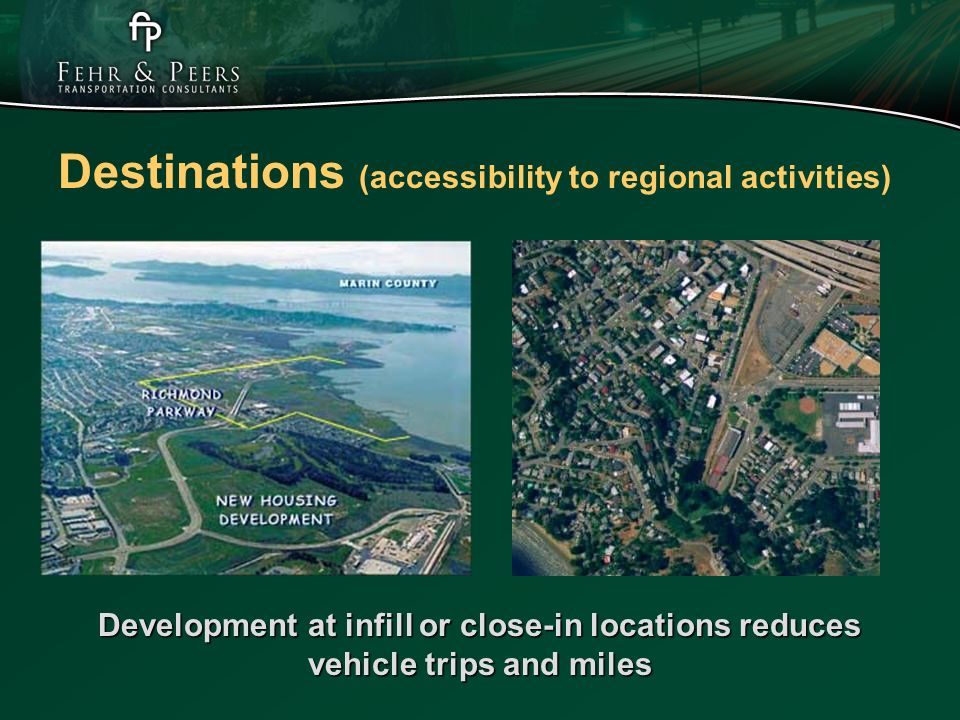 fp
FEHR & PEERS
TRANSPORTATION CONSULTANTS

Destinations (accessibility to regional activities)

MARIN COUNTY

RICHMOND PARKWAY

NEW HOUSING DEVELOPMENT

Development at infill or close-in locations reduces vehicle trips and miles